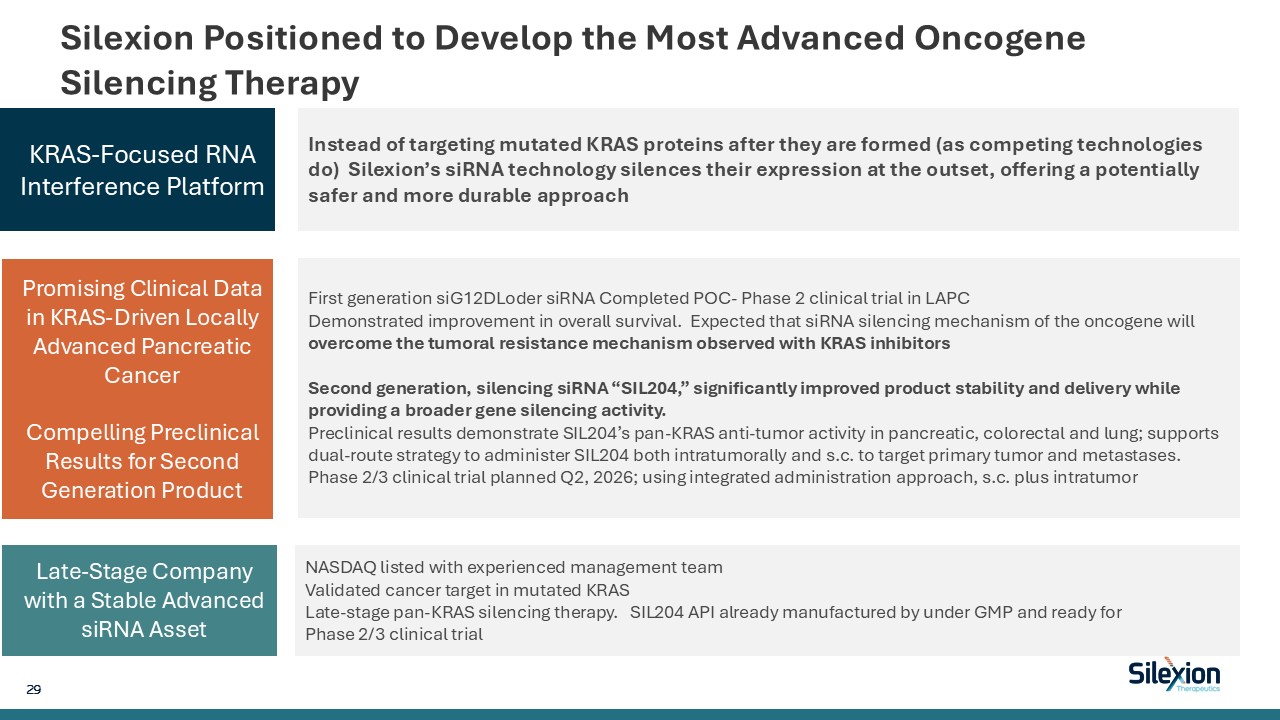 Silexion Positioned to Develop the Most Advanced Oncogene Silencing Therapy

KRAS-Focused RNA Interference Platform

Instead of targeting mutated KRAS proteins after they are formed (as competing technologies do) Silexion's siRNA technology silences their expression at the outset, offering a potentially safer and more durable approach

Promising Clinical Data in KRAS-Driven Locally Advanced Pancreatic Cancer

Compelling Preclinical Results for Second Generation Product

First generation siG12DLoder siRNA Completed POC- Phase 2 clinical trial in LAPC
Demonstrated improvement in overall survival. Expected that siRNA silencing mechanism of the oncogene will overcome the tumoral resistance mechanism observed with KRAS inhibitors

Second generation, silencing siRNA "SIL204," significantly improved product stability and delivery while providing a broader gene silencing activity.
Preclinical results demonstrate SIL204's pan-KRAS anti-tumor activity in pancreatic, colorectal and lung; supports dual-route strategy to administer SIL204 both intratumorally and s.c. to target primary tumor and metastases.
Phase 2/3 clinical trial planned Q2, 2026; using integrated administration approach, s.c. plus intratumor

Late-Stage Company with a Stable Advanced siRNA Asset

NASDAQ listed with experienced management team
Validated cancer target in mutated KRAS
Late-stage pan-KRAS silencing therapy. SIL204 API already manufactured by under GMP and ready for Phase 2/3 clinical trial

29

Silexion Therapeutics